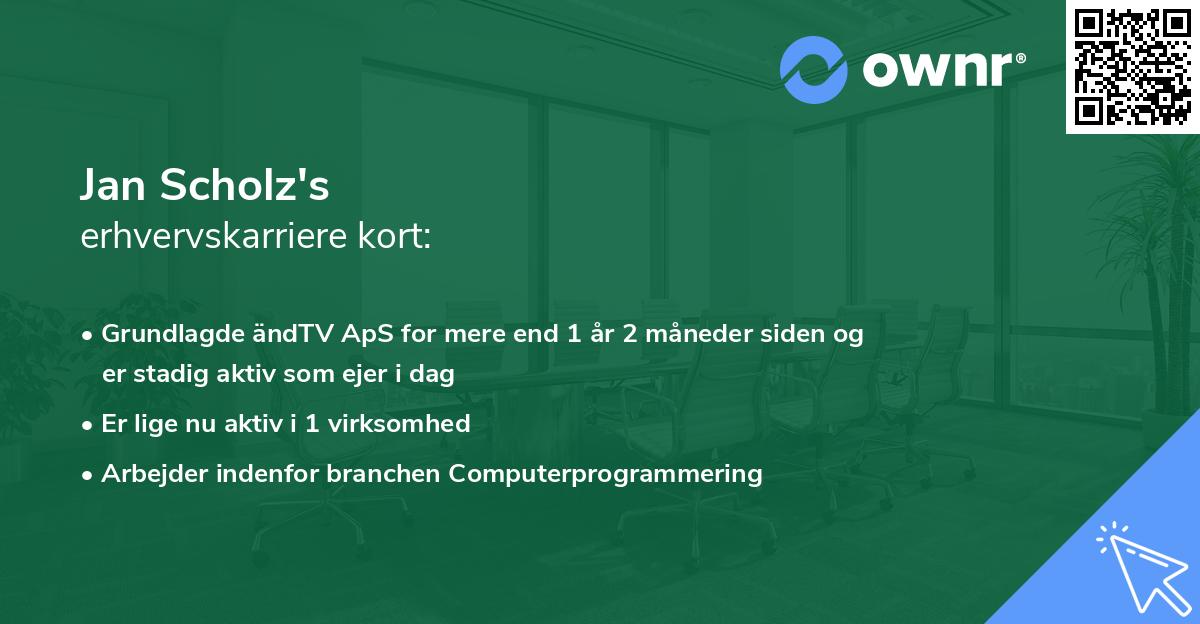 ownr®

Jan Scholz's
erhvervskarriere kort:

• Grundlagde ändTV ApS for mere end 1 år 2 måneder siden og er stadig aktiv som ejer i dag

• Er lige nu aktiv i 1 virksomhed

• Arbejder indenfor branchen Computerprogrammering